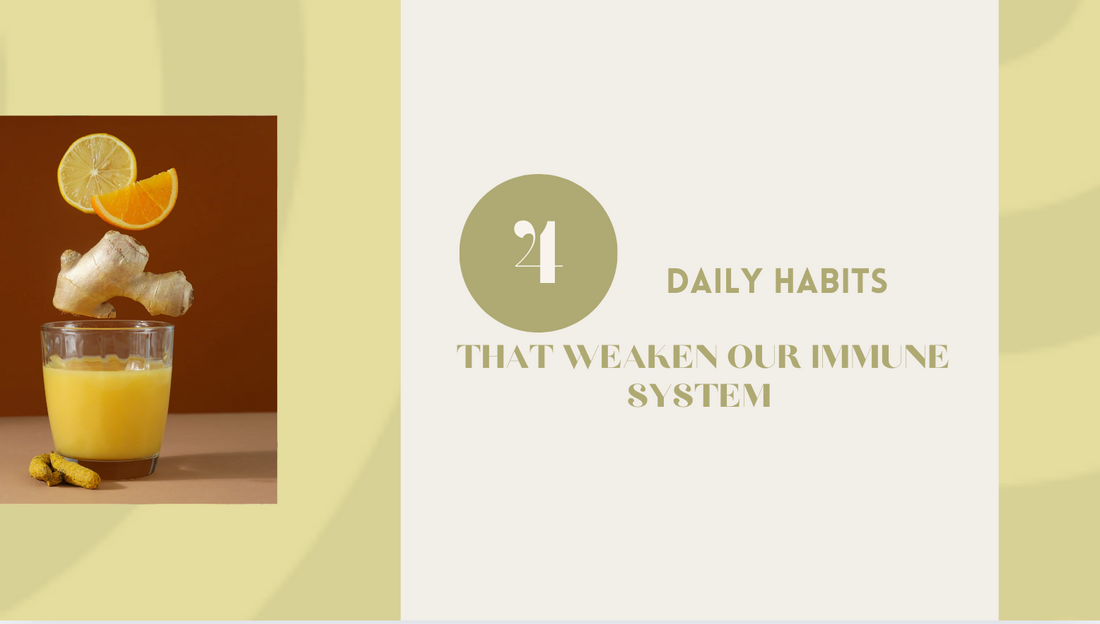 4

DAILY HABITS

THAT WEAKEN OUR IMMUNE SYSTEM